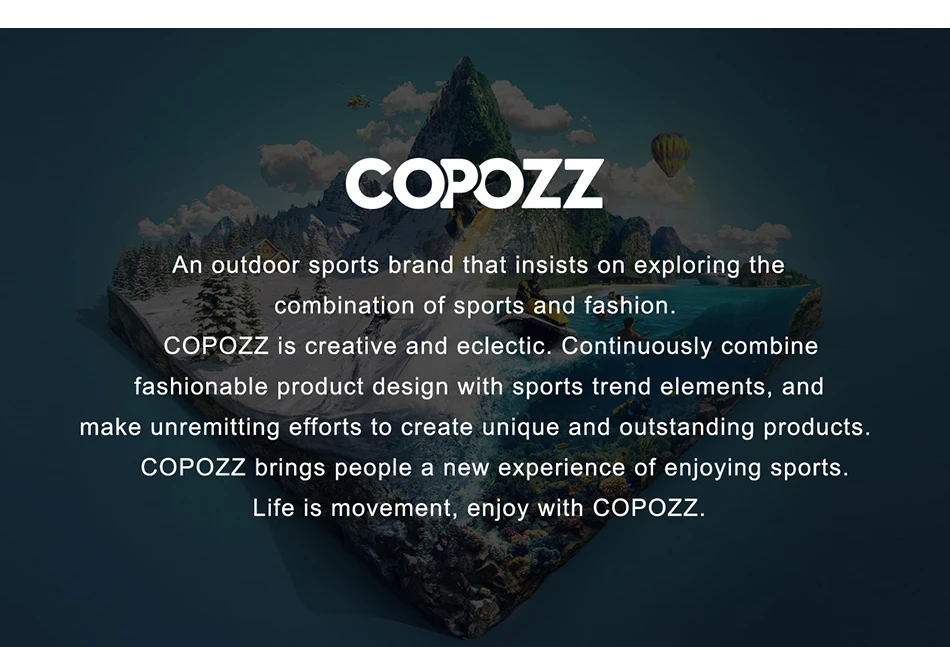 COPOZZ

An outdoor sports brand that insists on exploring the combination of sports and fashion.
COPOZZ is creative and eclectic. Continuously combine fashionable product design with sports trend elements, and make unremitting efforts to create unique and outstanding products.
COPOZZ brings people a new experience of enjoying sports.
Life is movement, enjoy with COPOZZ.